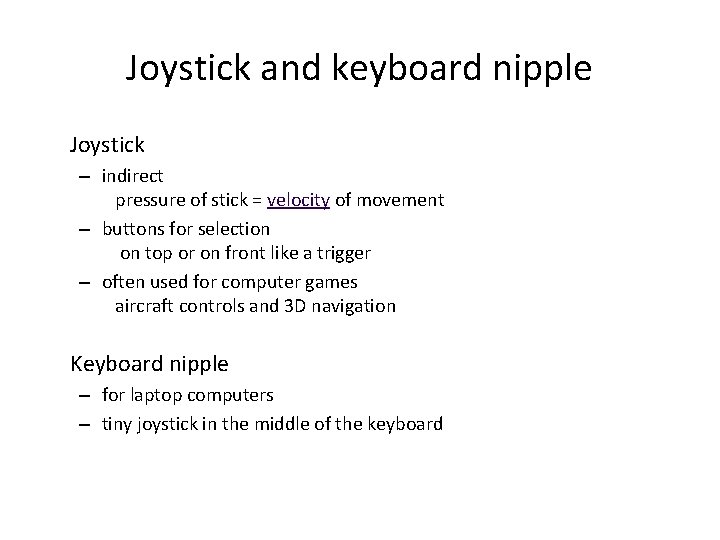 Joystick and keyboard nipple

Joystick

– indirect
pressure of stick = velocity of movement

– buttons for selection
on top or on front like a trigger

– often used for computer games
aircraft controls and 3D navigation

Keyboard nipple

– for laptop computers

– tiny joystick in the middle of the keyboard